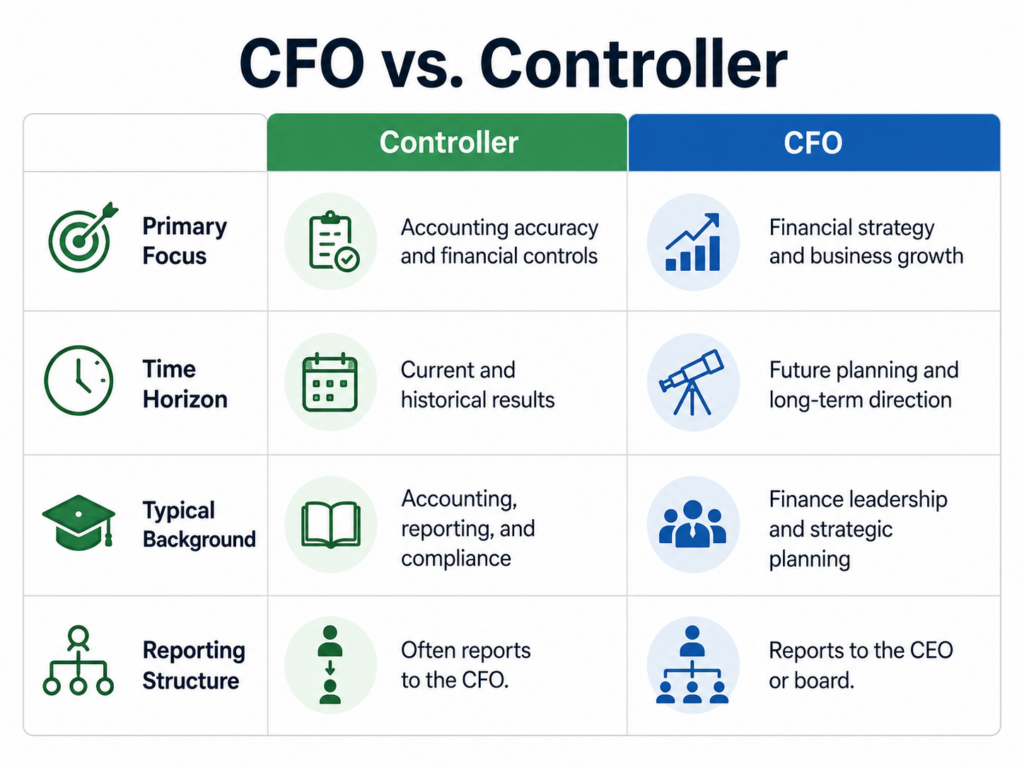 CFO vs. Controller

| | Controller | CFO |
|---|---|---|
| Primary Focus | Accounting accuracy and financial controls | Financial strategy and business growth |
| Time Horizon | Current and historical results | Future planning and long-term direction |
| Typical Background | Accounting, reporting, and compliance | Finance leadership and strategic planning |
| Reporting Structure | Often reports to the CFO. | Reports to the CEO or board. |